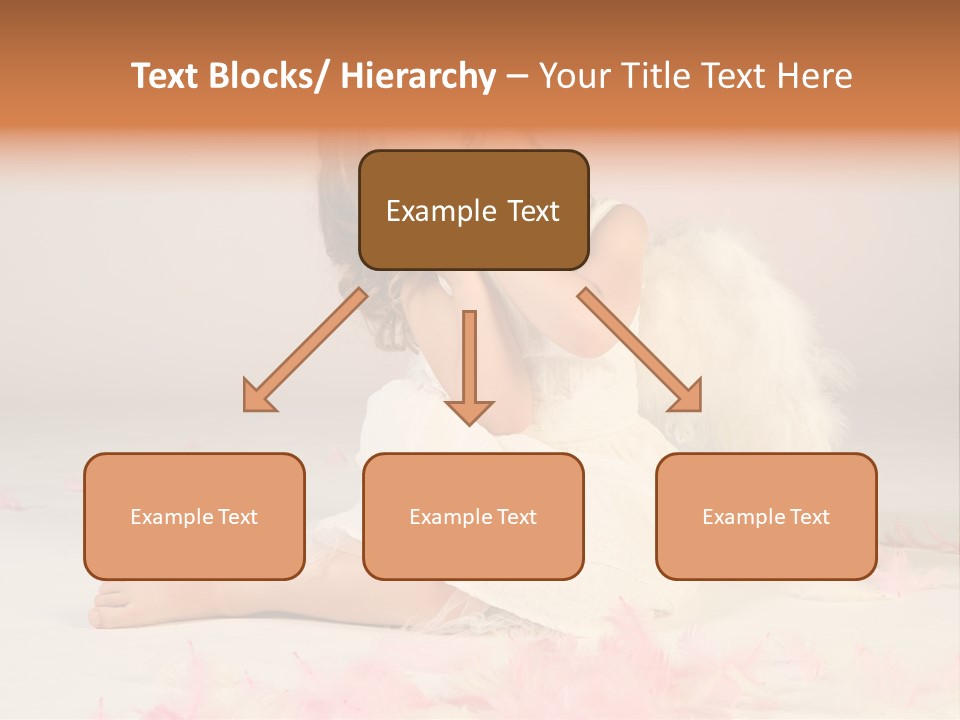 Text Blocks/ Hierarchy – Your Title Text Here

Example Text

Example Text

Example Text

Example Text